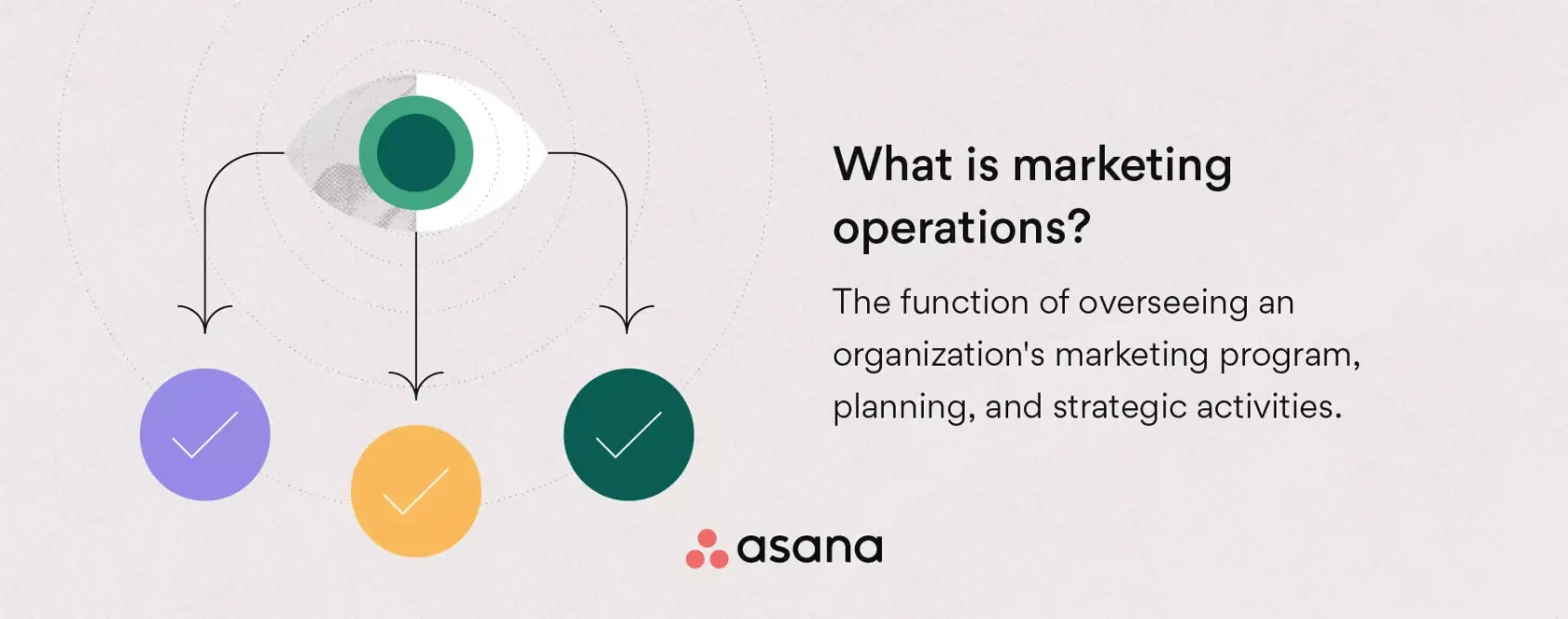 What is marketing operations?

The function of overseeing an organization's marketing program, planning, and strategic activities.

asana